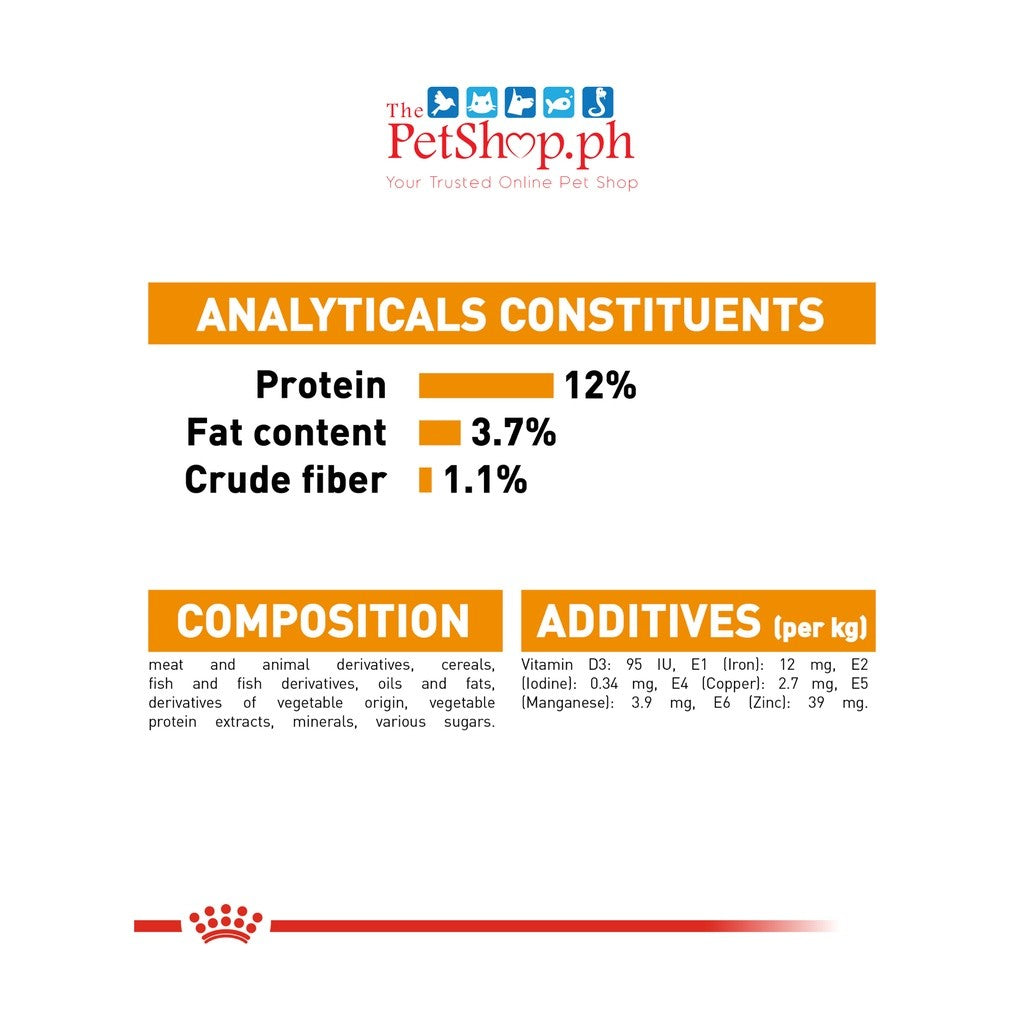 The PetShop.ph
Your Trusted Online Pet Shop

ANALYTICALS CONSTITUENTS

Protein 12%
Fat content 3.7%
Crude fiber 1.1%

COMPOSITION

meat and animal derivatives, cereals, fish and fish derivatives, oils and fats, derivatives of vegetable origin, vegetable protein extracts, minerals, various sugars.

ADDITIVES (per kg)

Vitamin D3: 95 IU, E1 (Iron): 12 mg, E2 (Iodine): 0.34 mg, E4 (Copper): 2.7 mg, E5 (Manganese): 3.9 mg, E6 (Zinc): 39 mg.